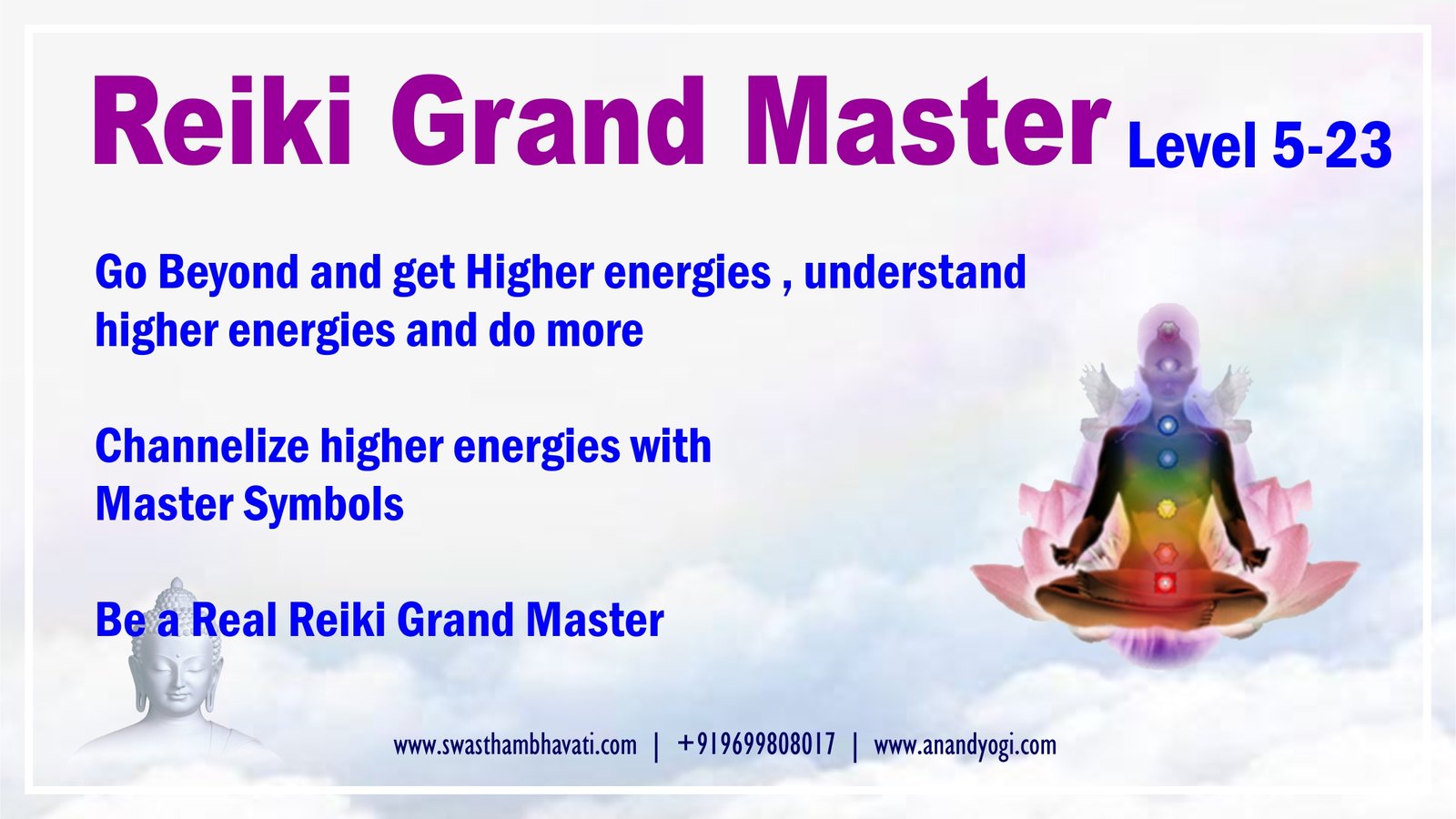 Reiki Grand Master Level 5-23

Go Beyond and get Higher energies , understand higher energies and do more

Channelize higher energies with Master Symbols

Be a Real Reiki Grand Master

www.swasthambhavati.com | +919699808017 | www.anandyogi.com